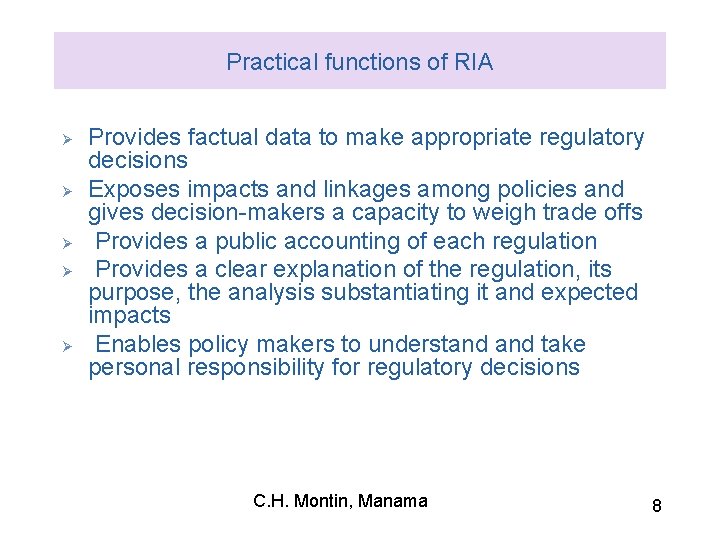 Practical functions of RIA

➢ Provides factual data to make appropriate regulatory decisions
➢ Exposes impacts and linkages among policies and gives decision-makers a capacity to weigh trade offs
➢ Provides a public accounting of each regulation
➢ Provides a clear explanation of the regulation, its purpose, the analysis substantiating it and expected impacts
➢ Enables policy makers to understand and take personal responsibility for regulatory decisions

C.H. Montin, Manama

8